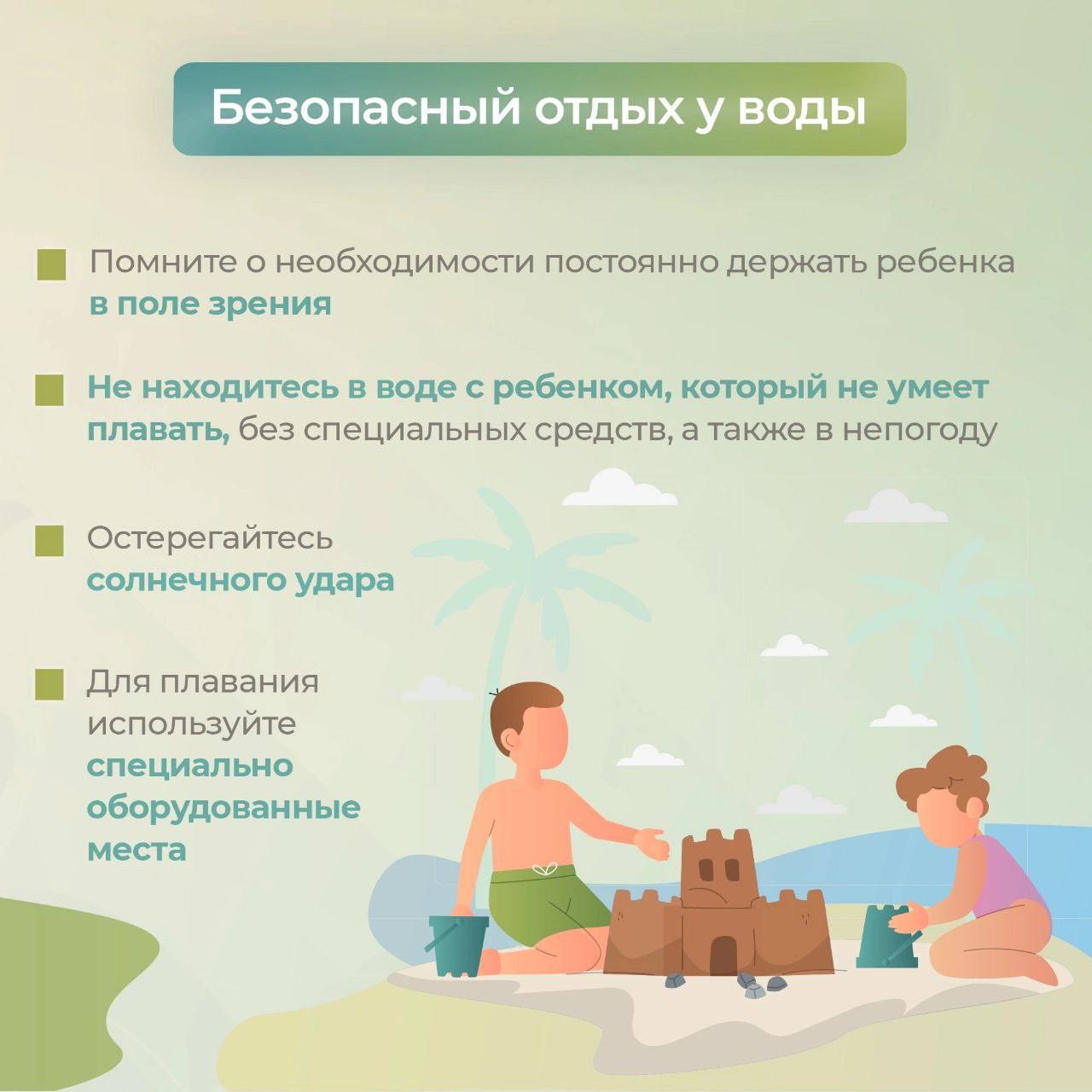 Безопасный отдых у воды

Помните о необходимости постоянно держать ребенка в поле зрения

Не находитесь в воде с ребенком, который не умеет плавать, без специальных средств, а также в непогоду

Остерегайтесь солнечного удара

Для плавания используйте специально оборудованные места